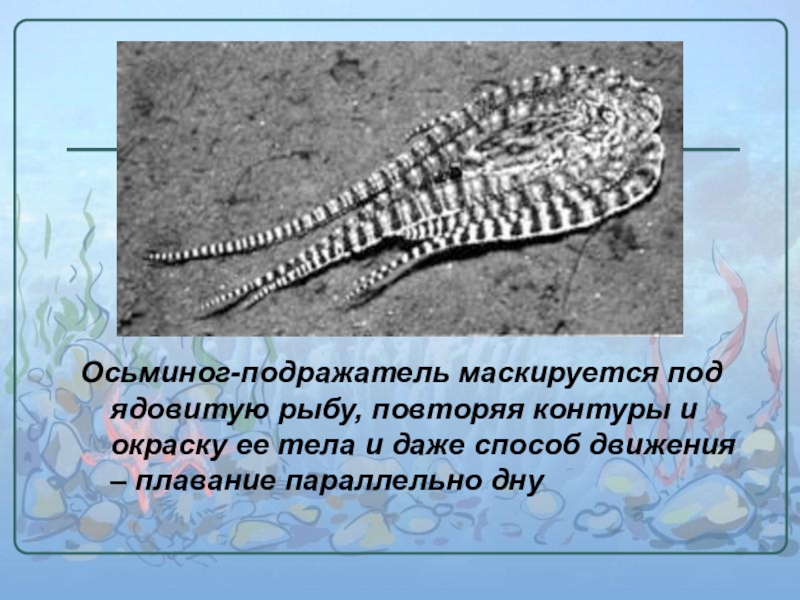 Осьминог-подражатель маскируется под ядовитую рыбу, повторяя контуры и окраску ее тела и даже способ движения – плавание параллельно дну